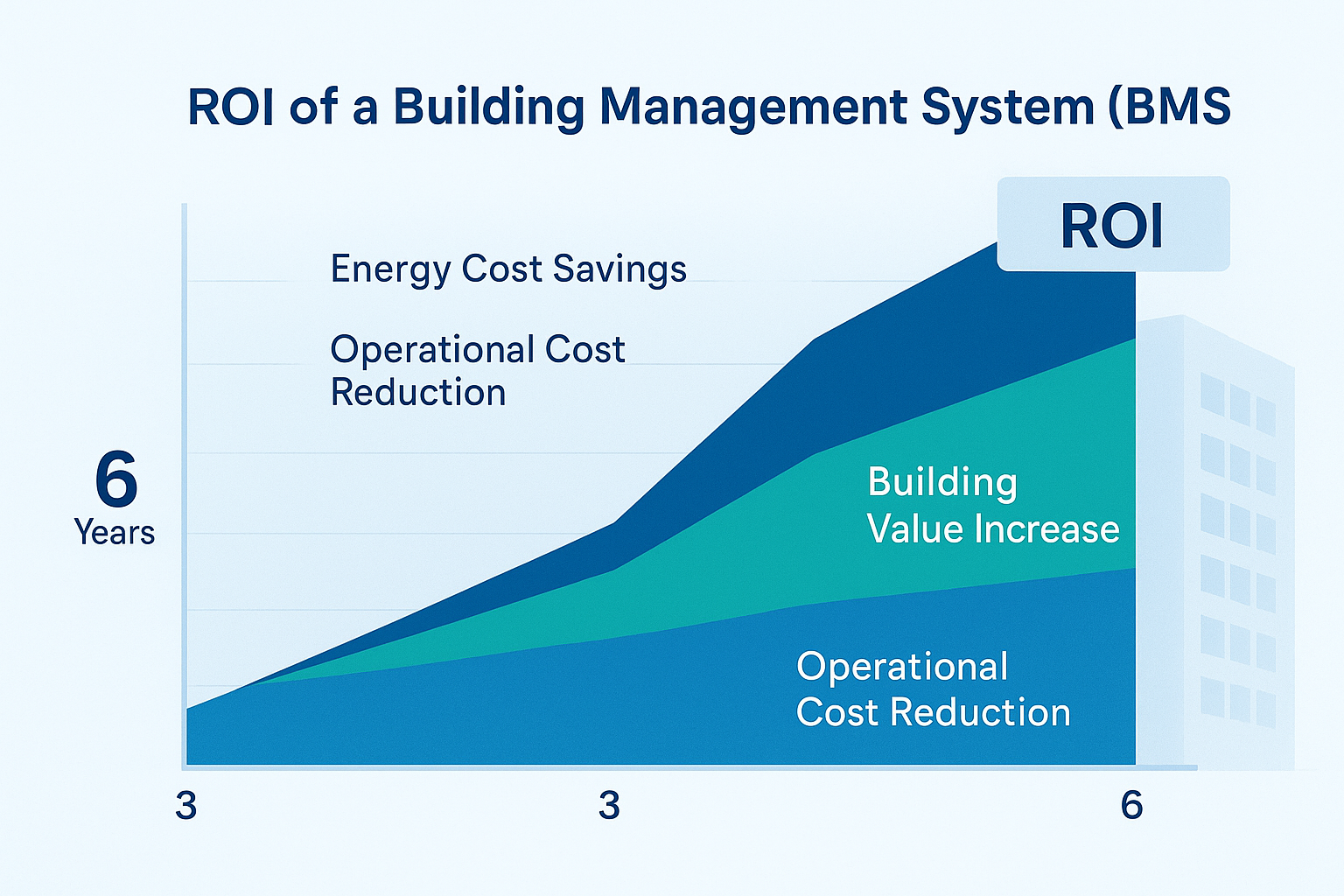 ROI of a Building Management System (BMS

ROI

Energy Cost Savings

Operational Cost Reduction

6
Years

Building Value Increase

Operational Cost Reduction

3

3

6